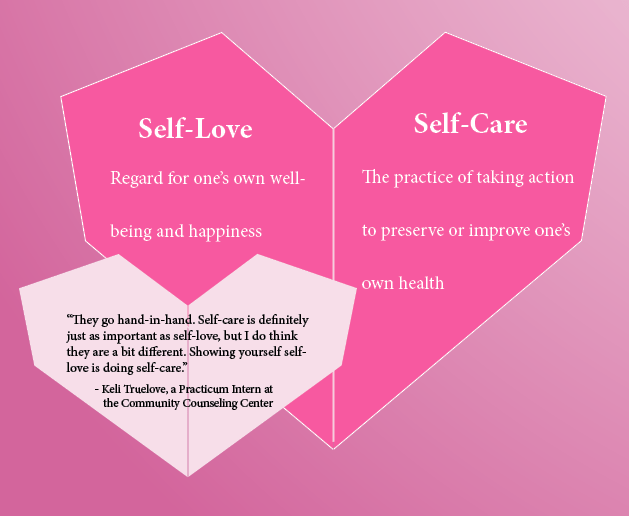 Self-Love

Regard for one's own well-being and happiness

Self-Care

The practice of taking action to preserve or improve one's own health

"They go hand-in-hand. Self-care is definitely just as important as self-love, but I do think they are a bit different. Showing yourself self-love is doing self-care."

- Keli Truelove, a Practicum Intern at the Community Counseling Center